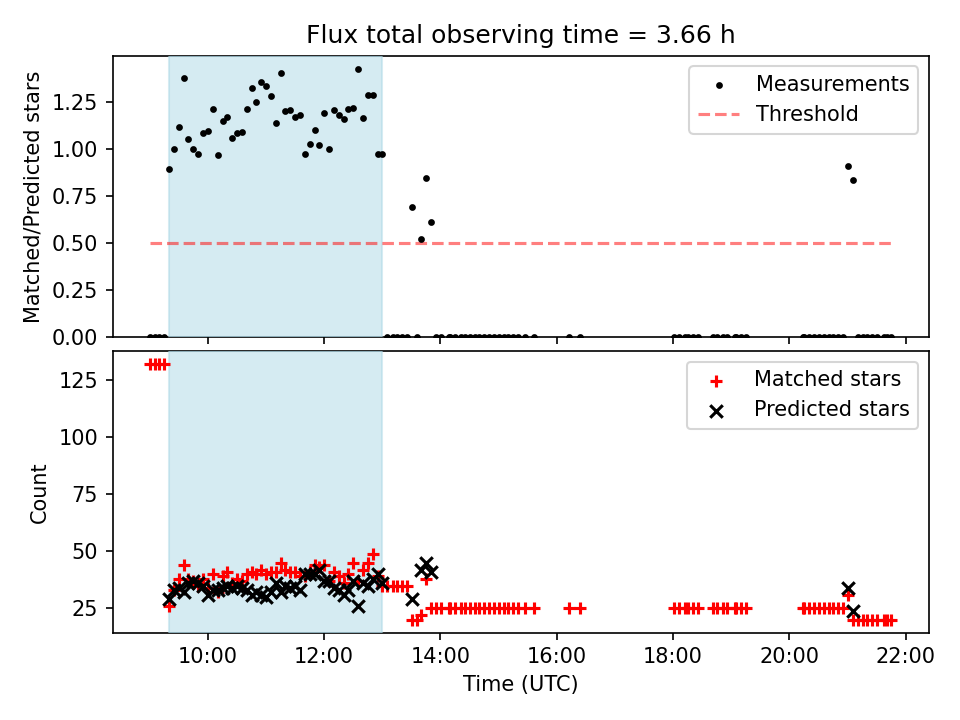 Flux total observing time = 3.66 h

Matched/Predicted stars

1.25
1.00
0.75
0.50
0.25
0.00

Measurements
Threshold

Count

125
100
75
50
25

Matched stars
Predicted stars

10:00
12:00
14:00
16:00
18:00
20:00
22:00

Time (UTC)